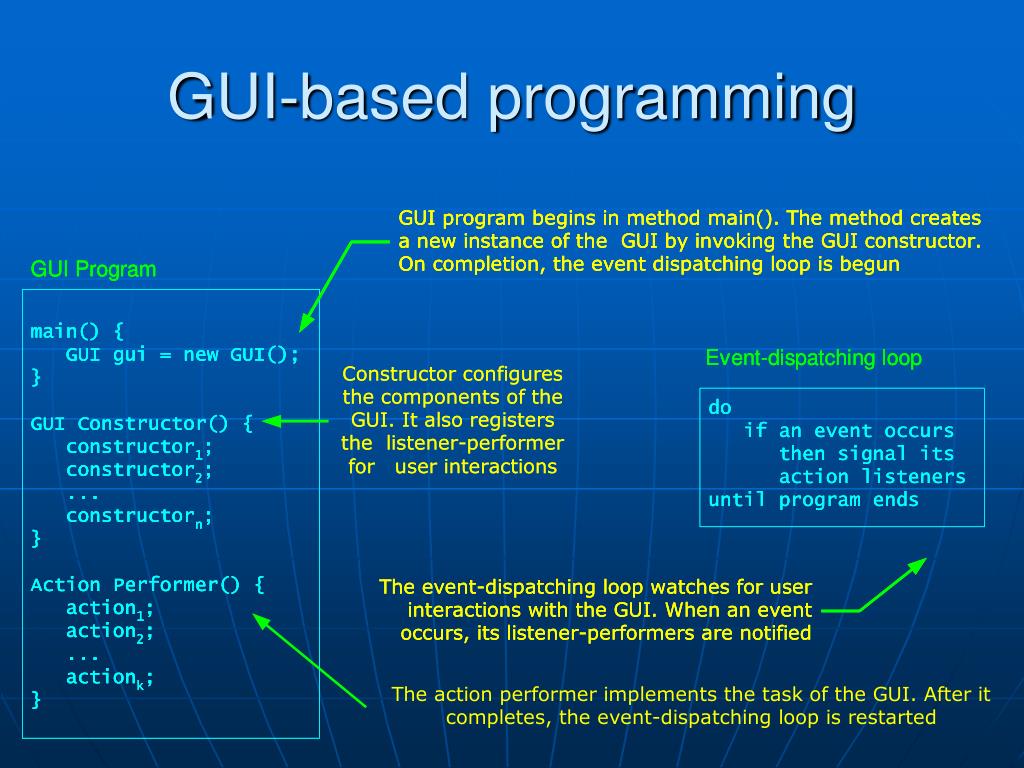 GUI-based programming

GUI program begins in method main(). The method creates a new instance of the GUI by invoking the GUI constructor. On completion, the event dispatching loop is begun

GUI Program

main() {
GUI gui = new GUI();
}

GUI Constructor() {
constructor$_1$;
constructor$_2$;
...
constructor$_n$;
}

Action Performer() {
action$_1$;
action$_2$;
...
action$_k$;
}

Constructor configures the components of the GUI. It also registers the listener-performer for user interactions

Event-dispatching loop

do
if an event occurs
then signal its
action listeners
until program ends

The event-dispatching loop watches for user interactions with the GUI. When an event occurs, its listener-performers are notified

The action performer implements the task of the GUI. After it completes, the event-dispatching loop is restarted